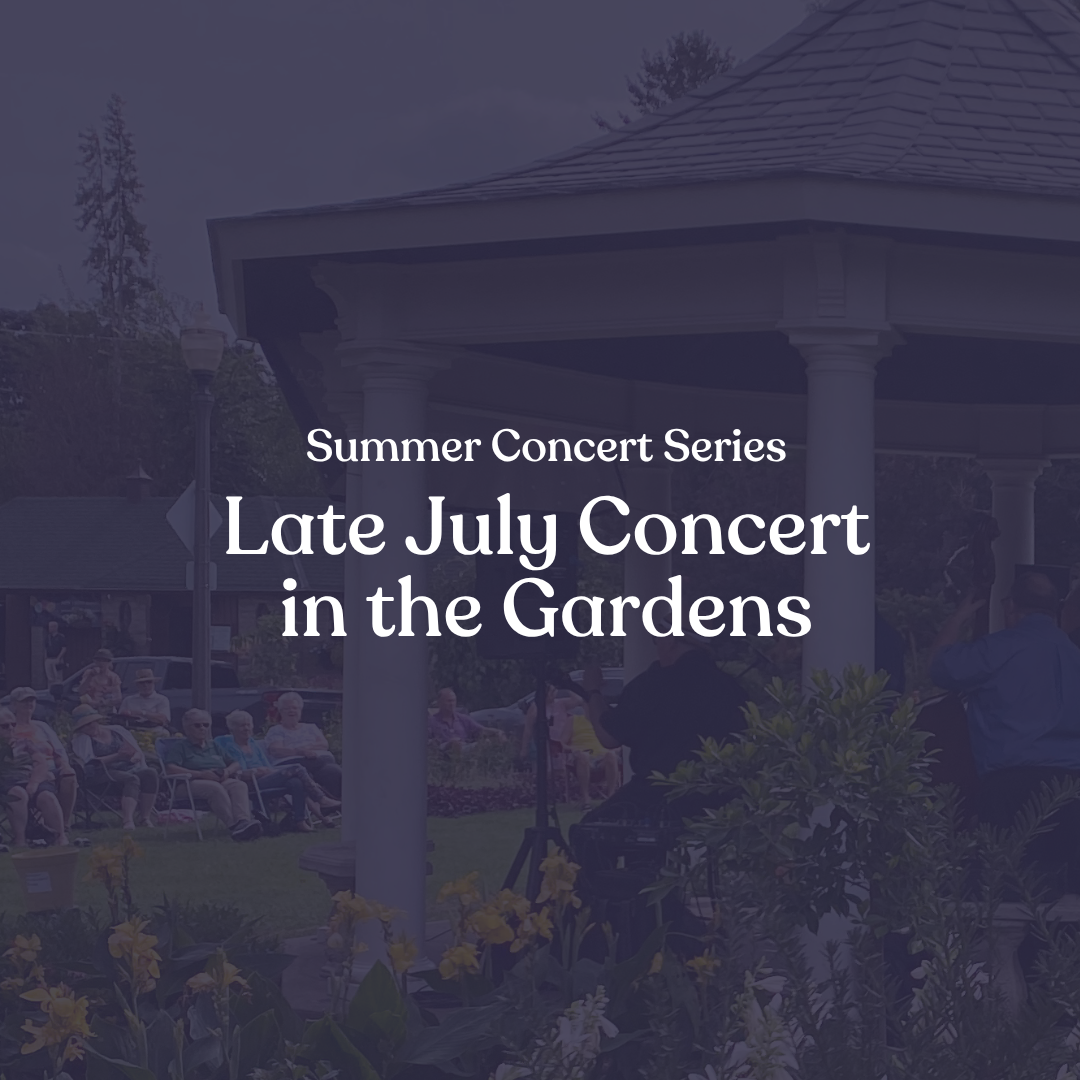 Summer Concert Series

Late July Concert in the Gardens